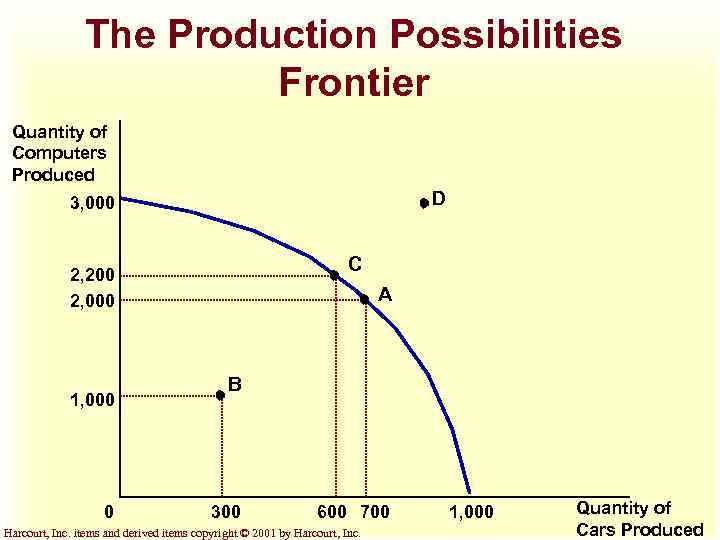 The Production Possibilities Frontier

Quantity of Computers Produced

3,000

2,200

2,000

1,000

D

C

A

B

0

300

600

700

1,000

Quantity of Cars Produced

Harcourt, Inc. items and derived items copyright © 2001 by Harcourt, Inc.